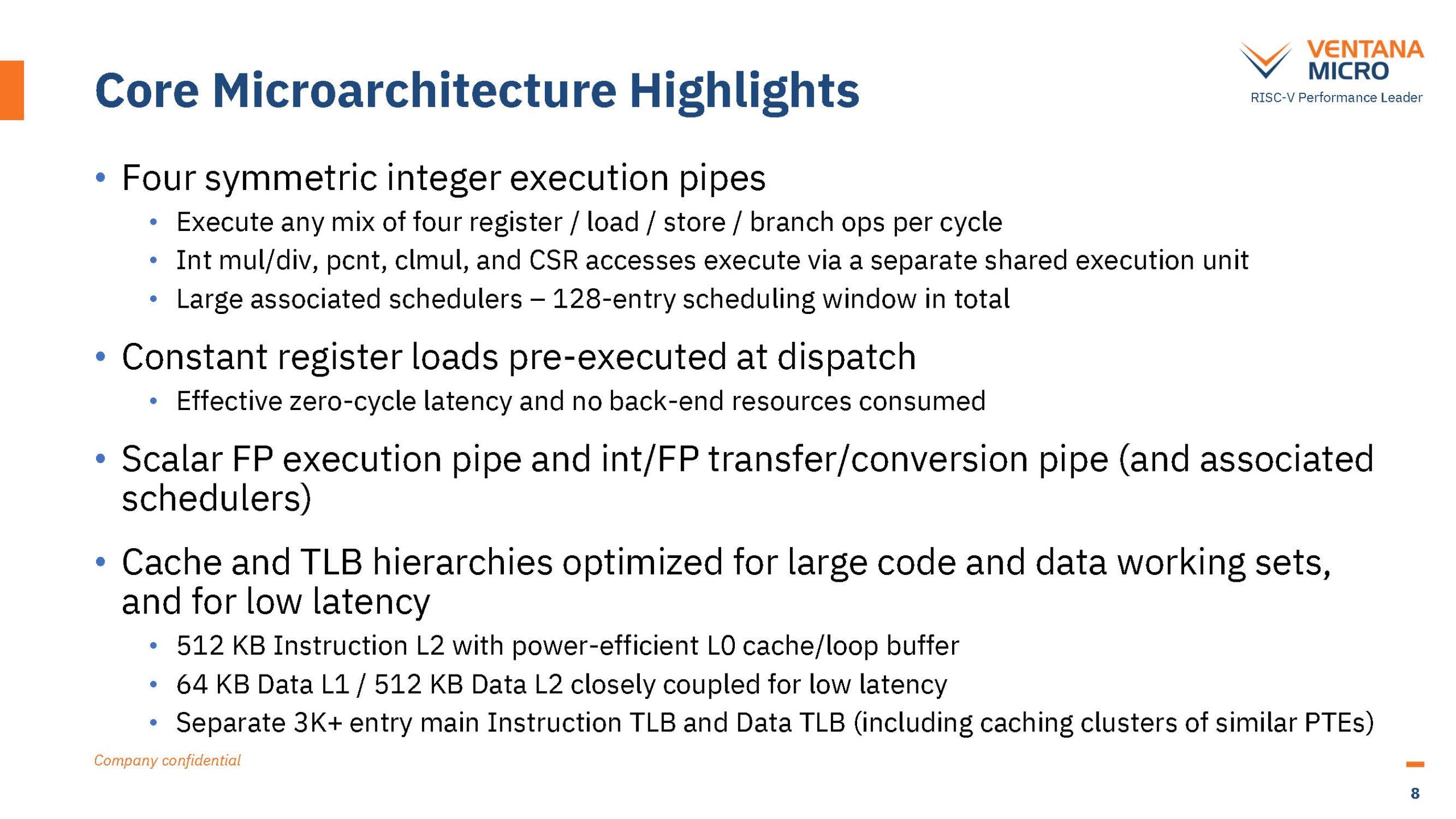 Core Microarchitecture Highlights

VENTANA MICRO
RISC-V Performance Leader

• Four symmetric integer execution pipes
  • Execute any mix of four register / load / store / branch ops per cycle
  • Int mul/div, pcnt, clmul, and CSR accesses execute via a separate shared execution unit
  • Large associated schedulers – 128-entry scheduling window in total

• Constant register loads pre-executed at dispatch
  • Effective zero-cycle latency and no back-end resources consumed

• Scalar FP execution pipe and int/FP transfer/conversion pipe (and associated schedulers)

• Cache and TLB hierarchies optimized for large code and data working sets, and for low latency
  • 512 KB Instruction L2 with power-efficient L0 cache/loop buffer
  • 64 KB Data L1 / 512 KB Data L2 closely coupled for low latency
  • Separate 3K+ entry main Instruction TLB and Data TLB (including caching clusters of similar PTEs)

Company confidential

8